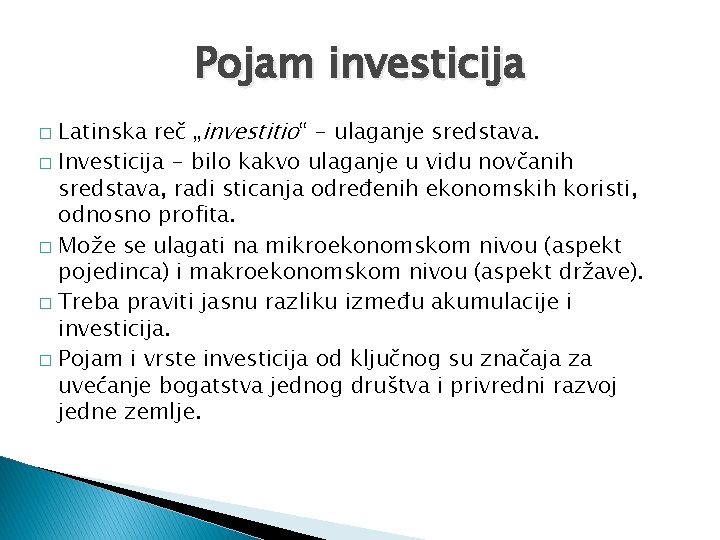 Pojam investicija

□ Latinska reč „investitio“ – ulaganje sredstava.
□ Investicija – bilo kakvo ulaganje u vidu novčanih sredstava, radi sticanja određenih ekonomskih koristi, odnosno profita.
□ Može se ulagati na mikroekonomskom nivou (aspekt pojedinca) i makroekonomskom nivou (aspekt države).
□ Treba praviti jasnu razliku između akumulacije i investicija.
□ Pojam i vrste investicija od ključnog su značaja za uvećanje bogatstva jednog društva i privredni razvoj jedne zemlje.